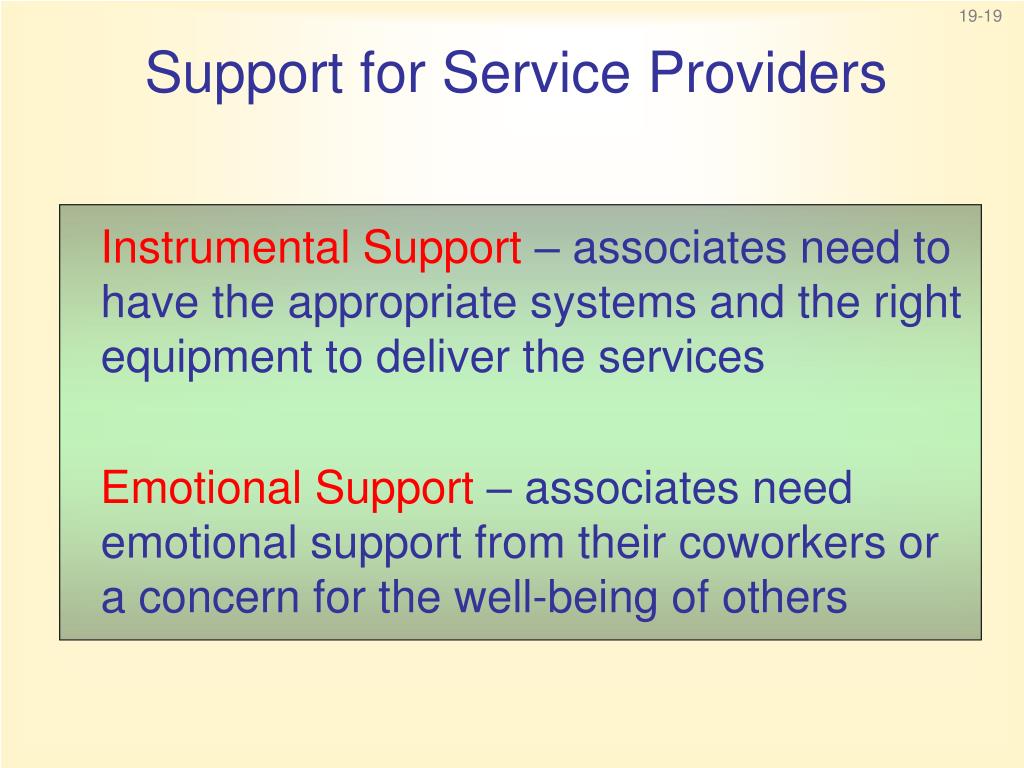 19-19

Support for Service Providers

Instrumental Support – associates need to have the appropriate systems and the right equipment to deliver the services

Emotional Support – associates need emotional support from their coworkers or a concern for the well-being of others